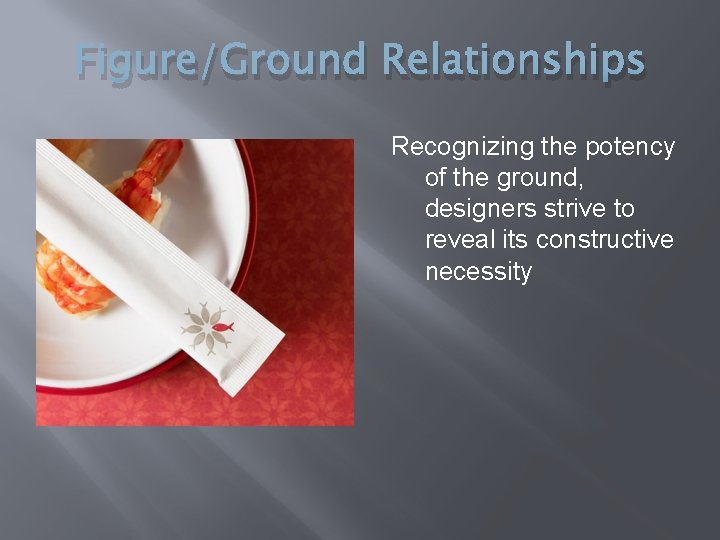 Figure/Ground Relationships

Recognizing the potency of the ground, designers strive to reveal its constructive necessity